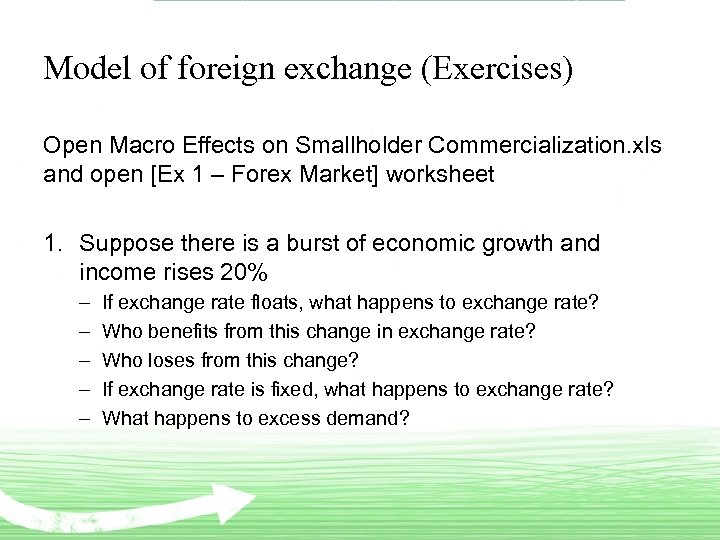 Model of foreign exchange (Exercises)

Open Macro Effects on Smallholder Commercialization.xls and open [Ex 1 – Forex Market] worksheet

1. Suppose there is a burst of economic growth and income rises 20%
– If exchange rate floats, what happens to exchange rate?
– Who benefits from this change in exchange rate?
– Who loses from this change?
– If exchange rate is fixed, what happens to exchange rate?
– What happens to excess demand?